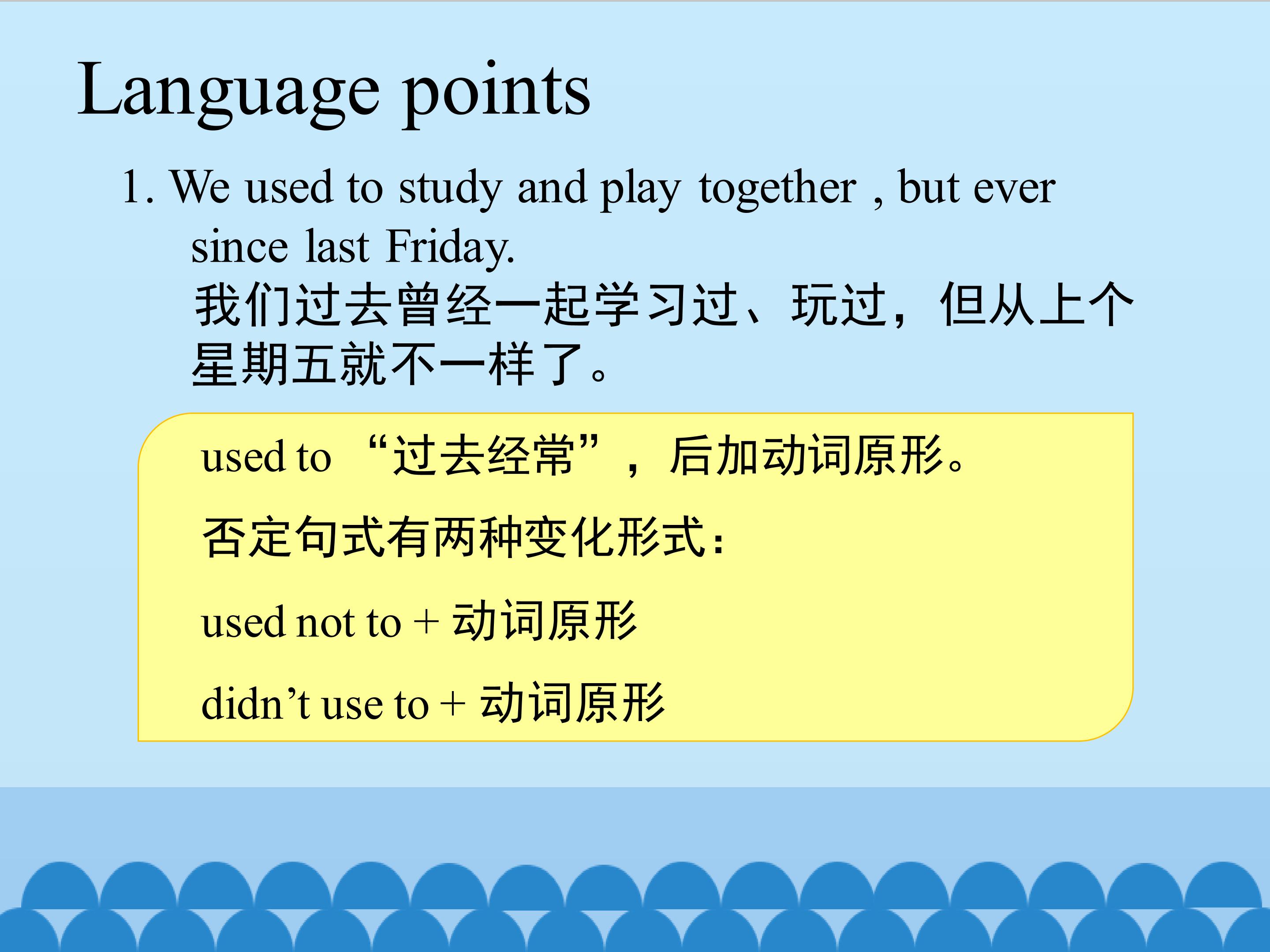 Language points

1. We used to study and play together , but ever since last Friday.

我们过去曾经一起学习过、玩过，但从上个星期五就不一样了。

used to “过去经常”，后加动词原形。

否定句式有两种变化形式：

used not to + 动词原形

didn't use to + 动词原形